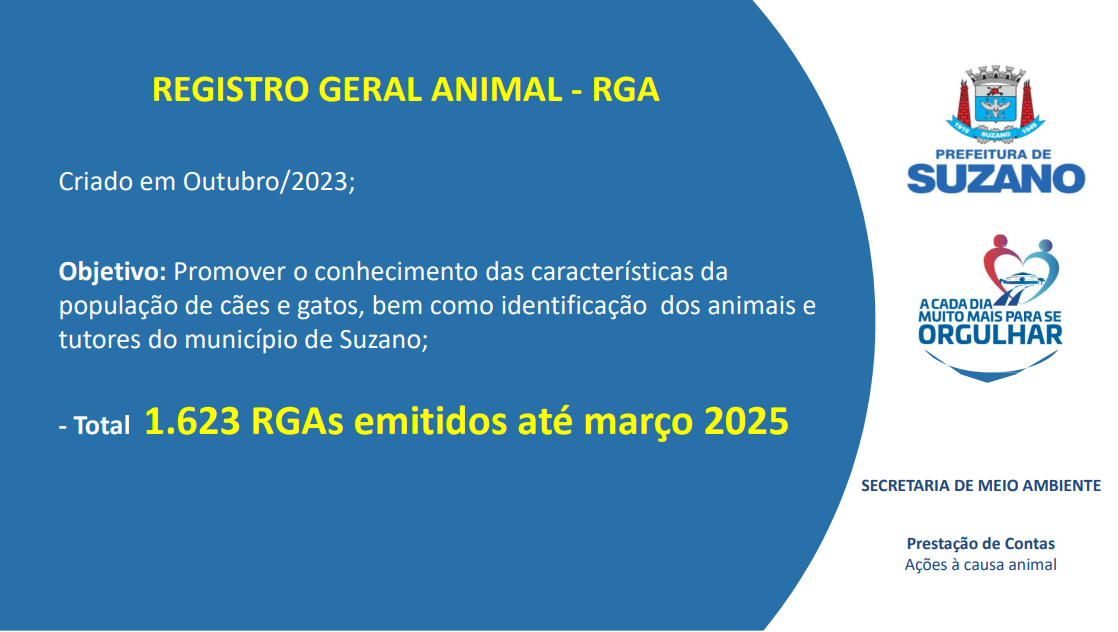 REGISTRO GERAL ANIMAL - RGA

Criado em Outubro/2023;

**Objetivo:** Promover o conhecimento das características da população de cães e gatos, bem como identificação dos animais e tutores do município de Suzano;

- Total 1.623 RGAs emitidos até março 2025

1919 SUZANO 1949

PREFEITURA DE SUZANO

A CADA DIA MUITO MAIS PARA SE ORGULHAR

SECRETARIA DE MEIO AMBIENTE

Prestação de Contas
Ações à causa animal